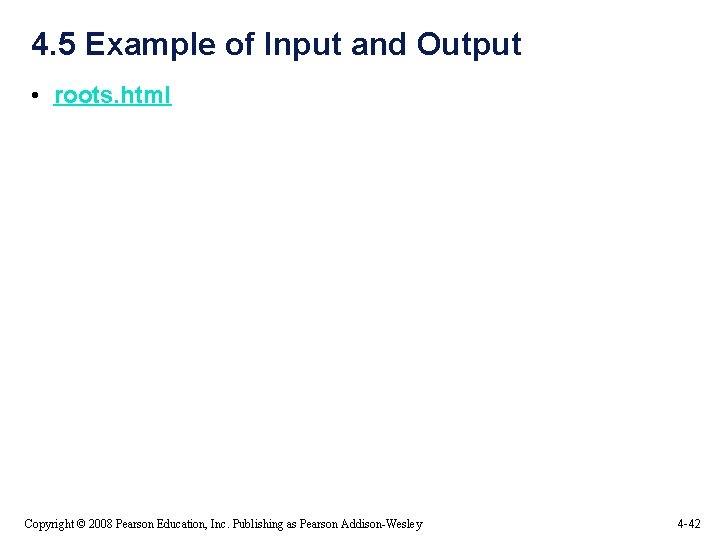 4.5 Example of Input and Output

• roots.html

Copyright © 2008 Pearson Education, Inc. Publishing as Pearson Addison-Wesley

4-42